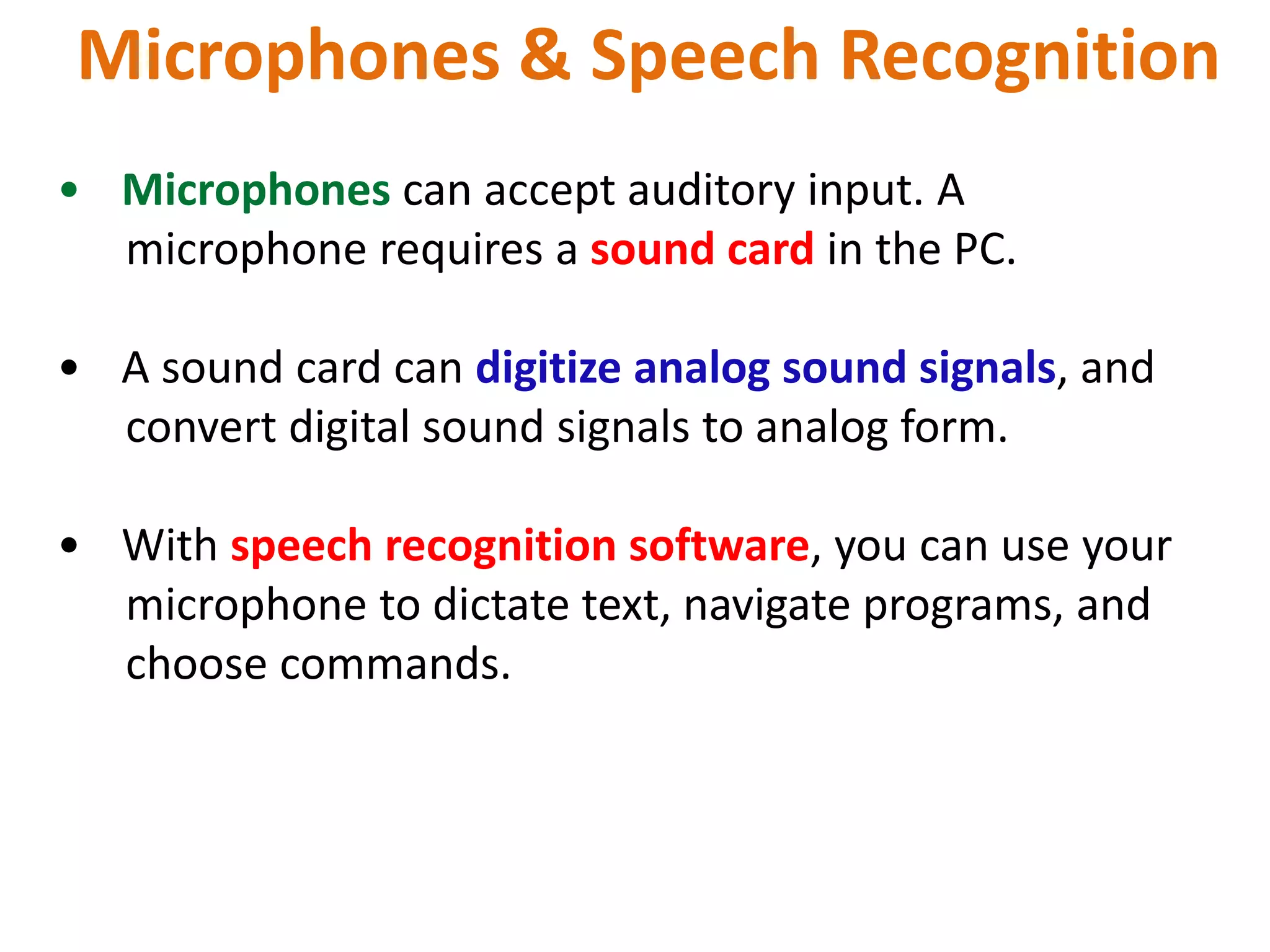 Microphones & Speech Recognition

• Microphones can accept auditory input. A microphone requires a sound card in the PC.

• A sound card can digitize analog sound signals, and convert digital sound signals to analog form.

• With speech recognition software, you can use your microphone to dictate text, navigate programs, and choose commands.